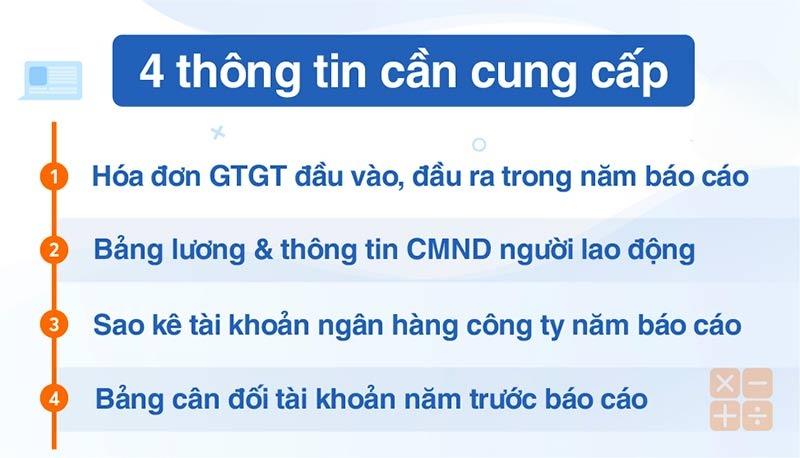 4 thông tin cần cung cấp

1 Hóa đơn GTGT đầu vào, đầu ra trong năm báo cáo

2 Bảng lương & thông tin CMND người lao động

3 Sao kê tài khoản ngân hàng công ty năm báo cáo

4 Bảng cân đối tài khoản năm trước báo cáo